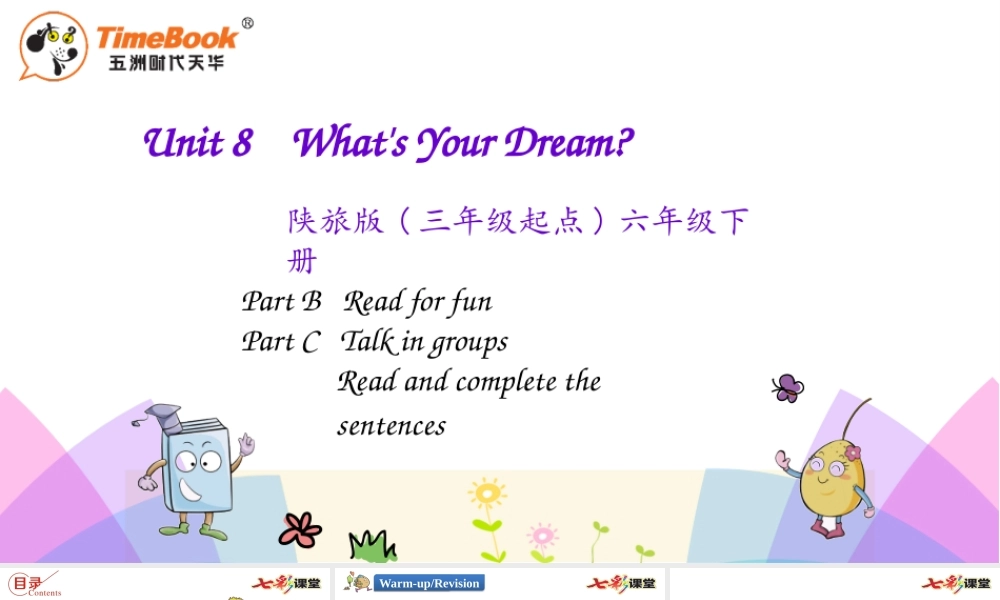 TimeBook®
五洲时代天华

Unit 8 What's Your Dream?

陕旅版（三年级起点）六年级下册

Part B Read for fun
Part C Talk in groups
Read and complete the sentences

目录
Contents
七彩课堂
Warm-up/Revision
七彩课堂
七彩课堂